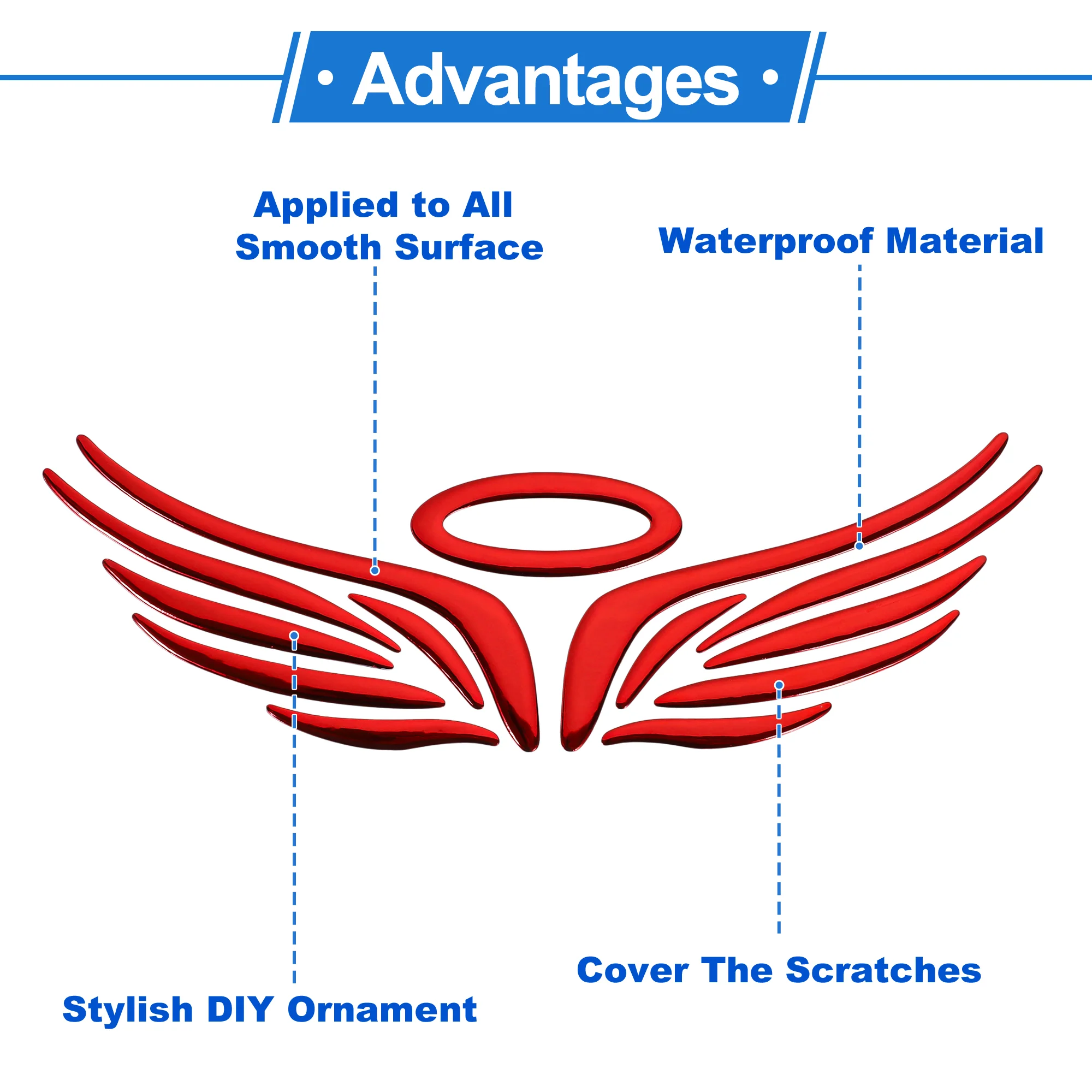 • Advantages •

Applied to All Smooth Surface

Waterproof Material

Cover The Scratches

Stylish DIY Ornament